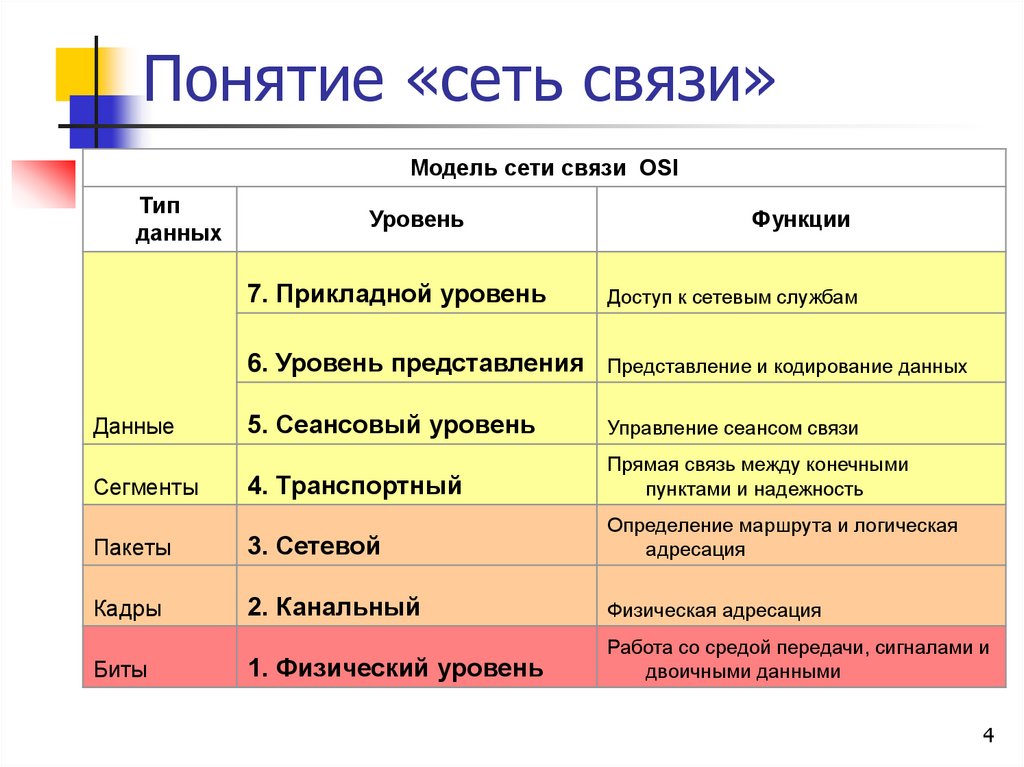 Понятие «сеть связи»

Модель сети связи OSI

| Тип данных | Уровень | Функции |
|---|---|---|
| Данные | 7. Прикладной уровень | Доступ к сетевым службам |
| | 6. Уровень представления | Представление и кодирование данных |
| | 5. Сеансовый уровень | Управление сеансом связи |
| Сегменты | 4. Транспортный | Прямая связь между конечными пунктами и надежность |
| Пакеты | 3. Сетевой | Определение маршрута и логическая адресация |
| Кадры | 2. Канальный | Физическая адресация |
| Биты | 1. Физический уровень | Работа со средой передачи, сигналами и двоичными данными |

4